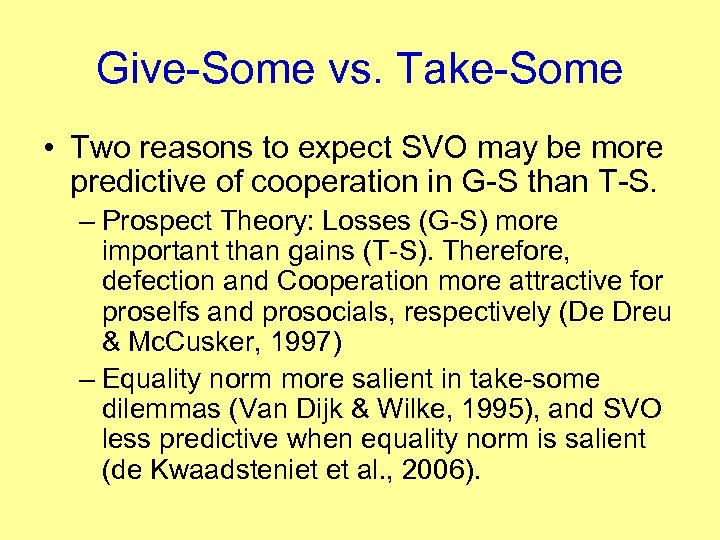 Give-Some vs. Take-Some

• Two reasons to expect SVO may be more predictive of cooperation in G-S than T-S.

– Prospect Theory: Losses (G-S) more important than gains (T-S). Therefore, defection and Cooperation more attractive for proselfs and prosocials, respectively (De Dreu & McCusker, 1997)

– Equality norm more salient in take-some dilemmas (Van Dijk & Wilke, 1995), and SVO less predictive when equality norm is salient (de Kwaadsteniet et al., 2006).